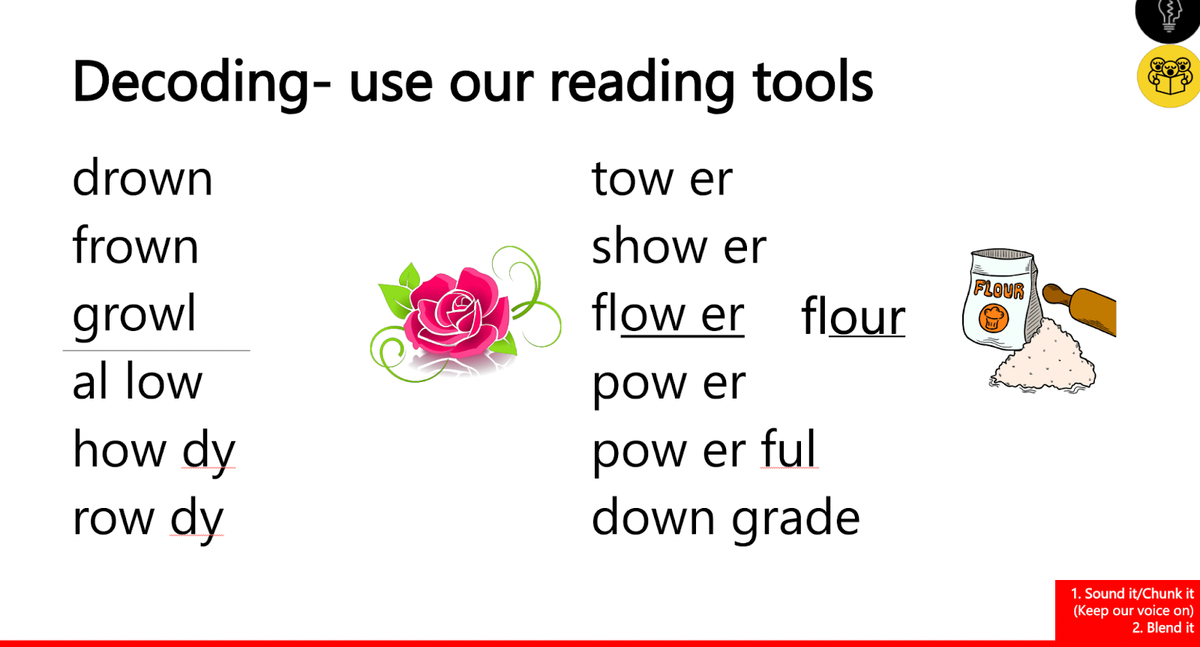 Decoding- use our reading tools

drown
frown
growl
al low
how dy
row dy

tow er
show er
flow er flour
pow er
pow er ful
down grade

FLOUR

1. Sound it/Chunk it
(Keep our voice on)
2. Blend it